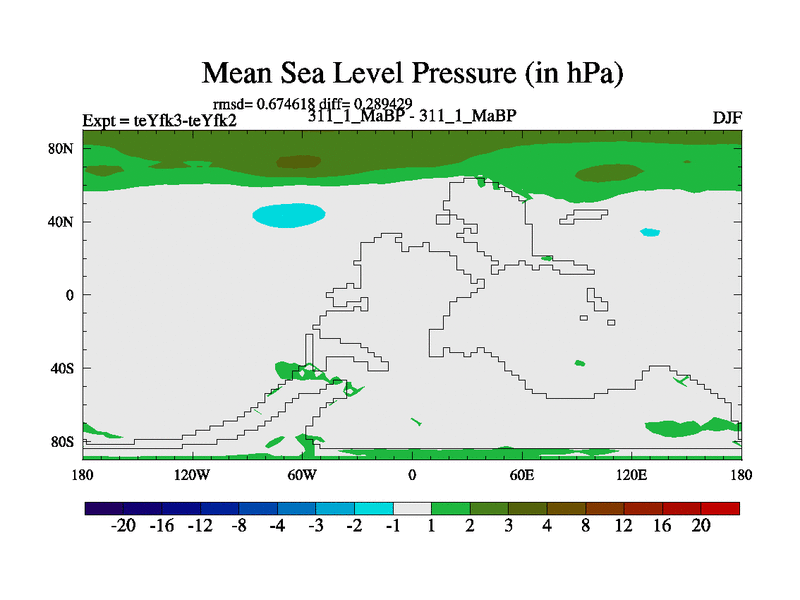 Mean Sea Level Pressure (in hPa)

rmsd= 0.674618 diff= 0.289429

Expt = teYfk3-teYfk2

311_1_MaBP - 311_1_MaBP

DJF

80N
40N
0
40S
80S

180
120W
60W
0
60E
120E
180

-20 -16 -12 -8 -4 -3 -2 -1 1 2 3 4 8 12 16 20